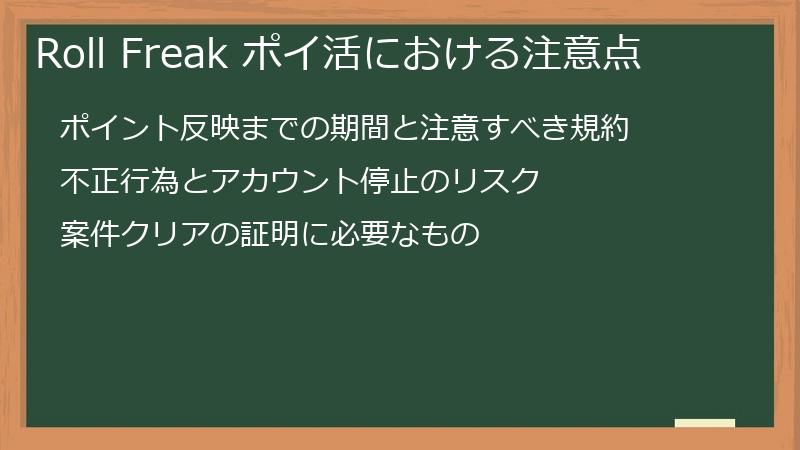 Roll Freak ポイ活における注意点

ポイント反映までの期間と注意すべき規約

不正行為とアカウント停止のリスク

案件クリアの証明に必要なもの